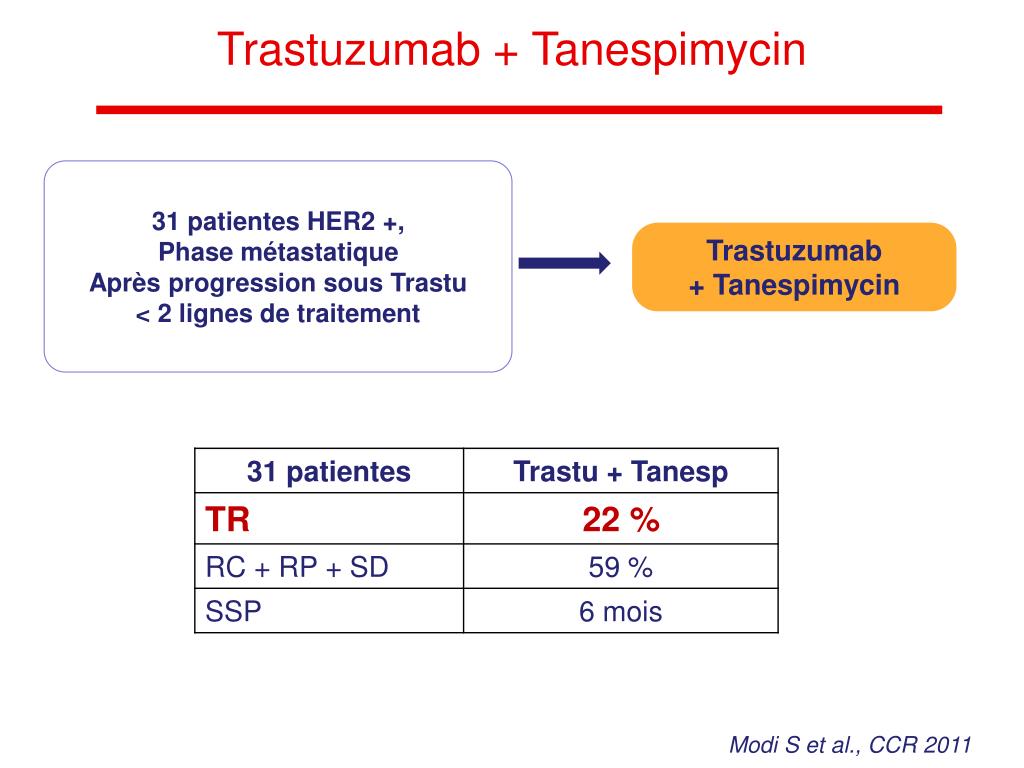 Trastuzumab + Tanespimycin

31 patientes HER2 +,
Phase métastatique
Après progression sous Trastu
< 2 lignes de traitement

Trastuzumab
+ Tanespimycin

| 31 patientes | Trastu + Tanesp |
|---|---|
| TR | 22 % |
| RC + RP + SD | 59 % |
| SSP | 6 mois |

Modi S et al., CCR 2011